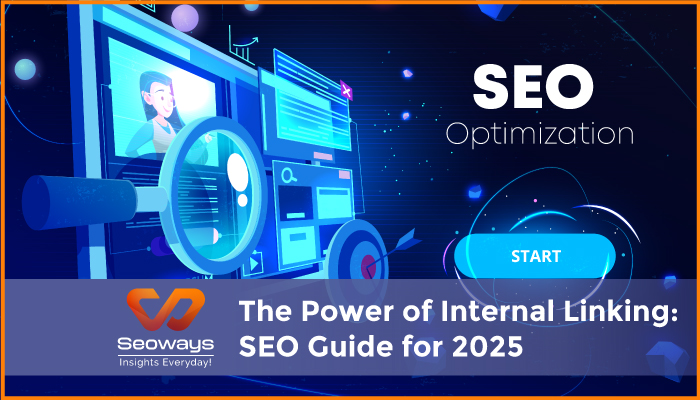 SEO
Optimization

START

Seoways
Insights Everyday!

The Power of Internal Linking:
SEO Guide for 2025